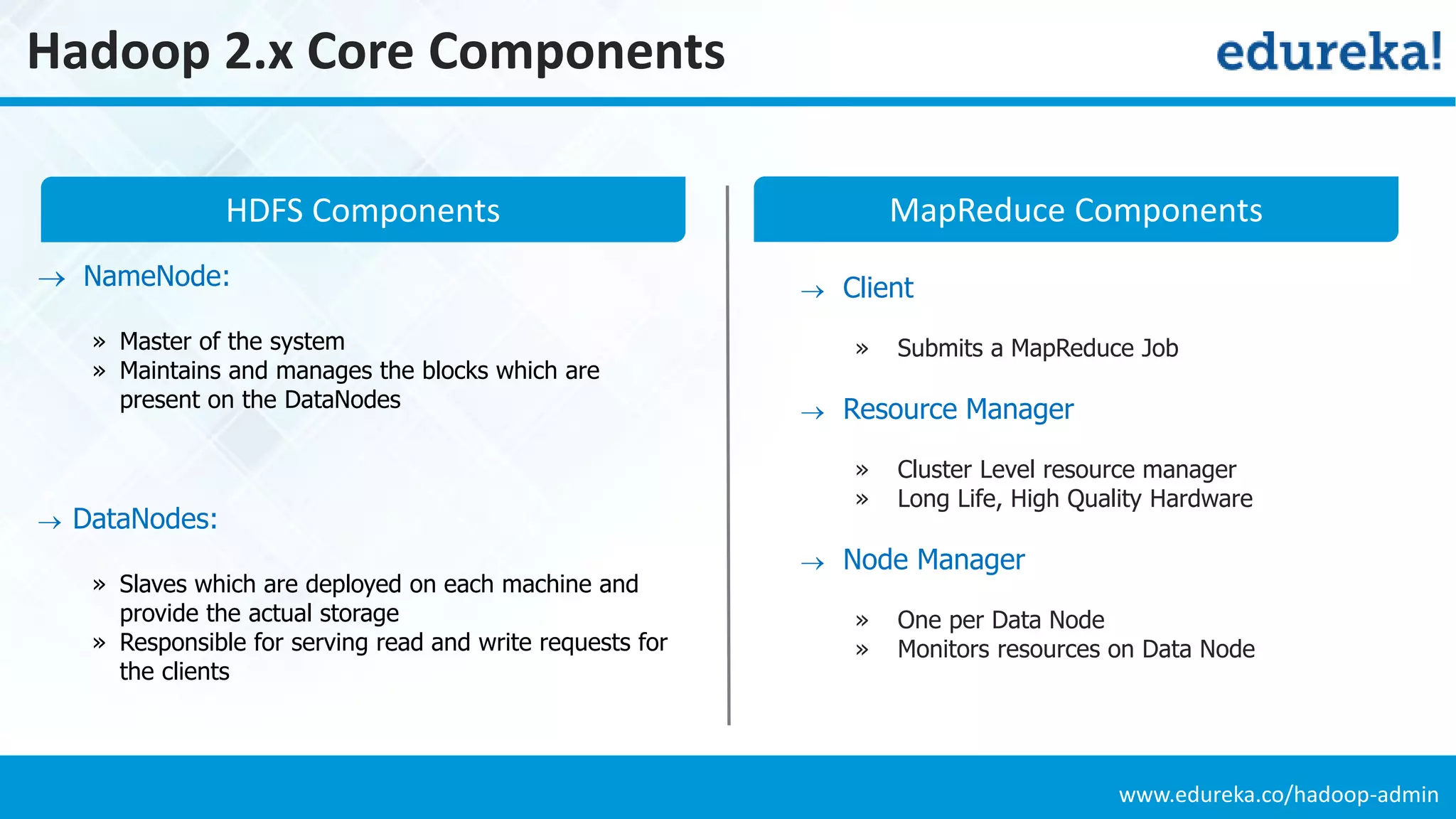 Hadoop 2.x Core Components

edureka!

HDFS Components

→ NameNode:

» Master of the system
» Maintains and manages the blocks which are present on the DataNodes

→ DataNodes:

» Slaves which are deployed on each machine and provide the actual storage
» Responsible for serving read and write requests for the clients

MapReduce Components

→ Client

» Submits a MapReduce Job

→ Resource Manager

» Cluster Level resource manager
» Long Life, High Quality Hardware

→ Node Manager

» One per Data Node
» Monitors resources on Data Node

www.edureka.co/hadoop-admin